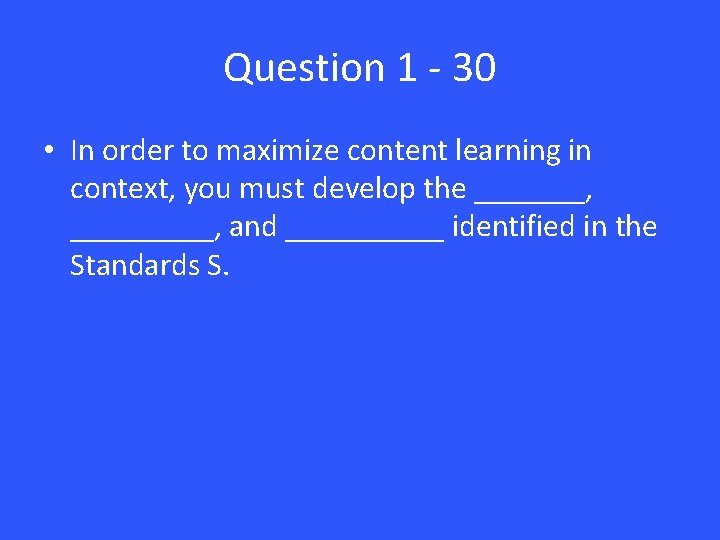 Question 1 - 30

• In order to maximize content learning in context, you must develop the _______, _________, and __________ identified in the Standards S.